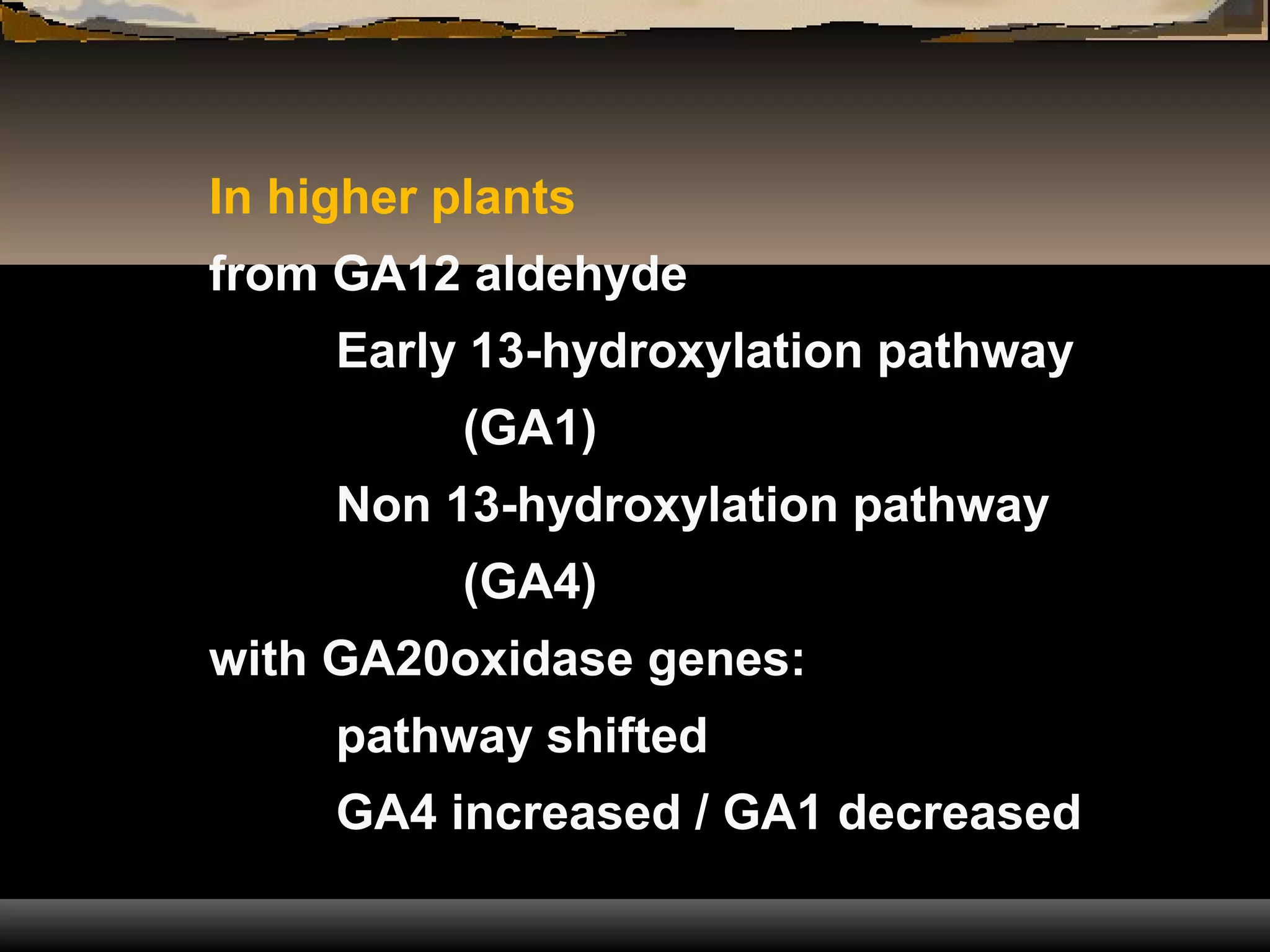 In higher plants

from GA12 aldehyde

Early 13-hydroxylation pathway

(GA1)

Non 13-hydroxylation pathway

(GA4)

with GA20oxidase genes:

pathway shifted

GA4 increased / GA1 decreased